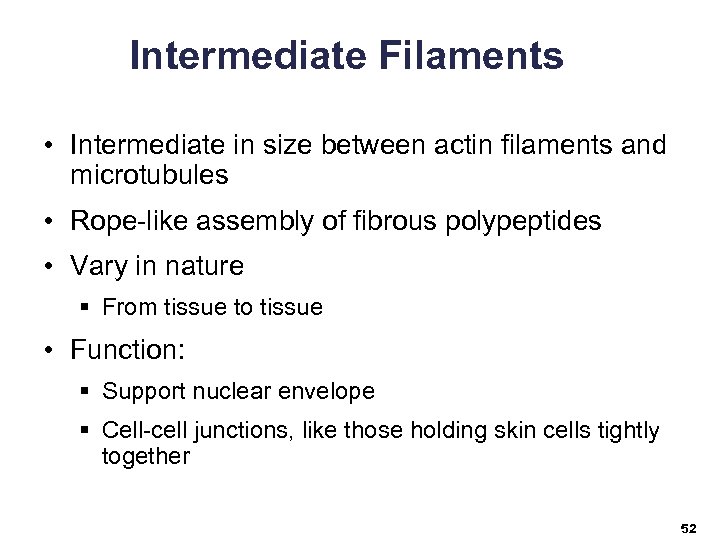 Intermediate Filaments

• Intermediate in size between actin filaments and microtubules
• Rope-like assembly of fibrous polypeptides
• Vary in nature
  ▪ From tissue to tissue
• Function:
  ▪ Support nuclear envelope
  ▪ Cell-cell junctions, like those holding skin cells tightly together

52